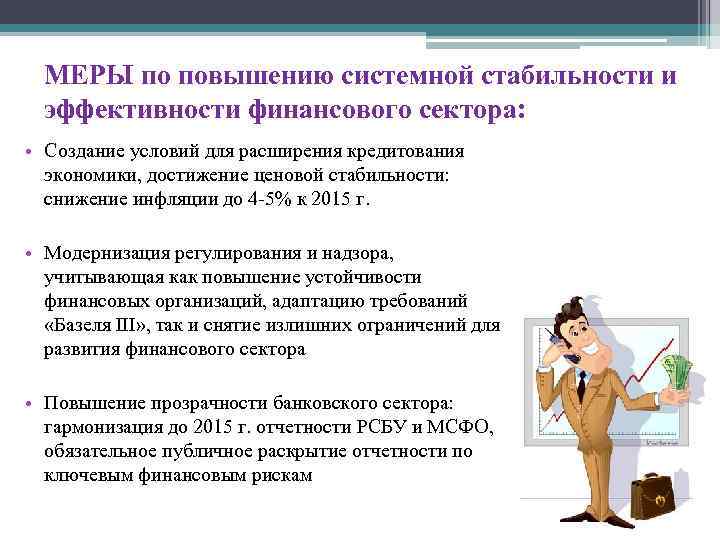 МЕРЫ по повышению системной стабильности и эффективности финансового сектора:

• Создание условий для расширения кредитования экономики, достижение ценовой стабильности: снижение инфляции до 4-5% к 2015 г.

• Модернизация регулирования и надзора, учитывающая как повышение устойчивости финансовых организаций, адаптацию требований «Базеля III», так и снятие излишних ограничений для развития финансового сектора

• Повышение прозрачности банковского сектора: гармонизация до 2015 г. отчетности РСБУ и МСФО, обязательное публичное раскрытие отчетности по ключевым финансовым рискам